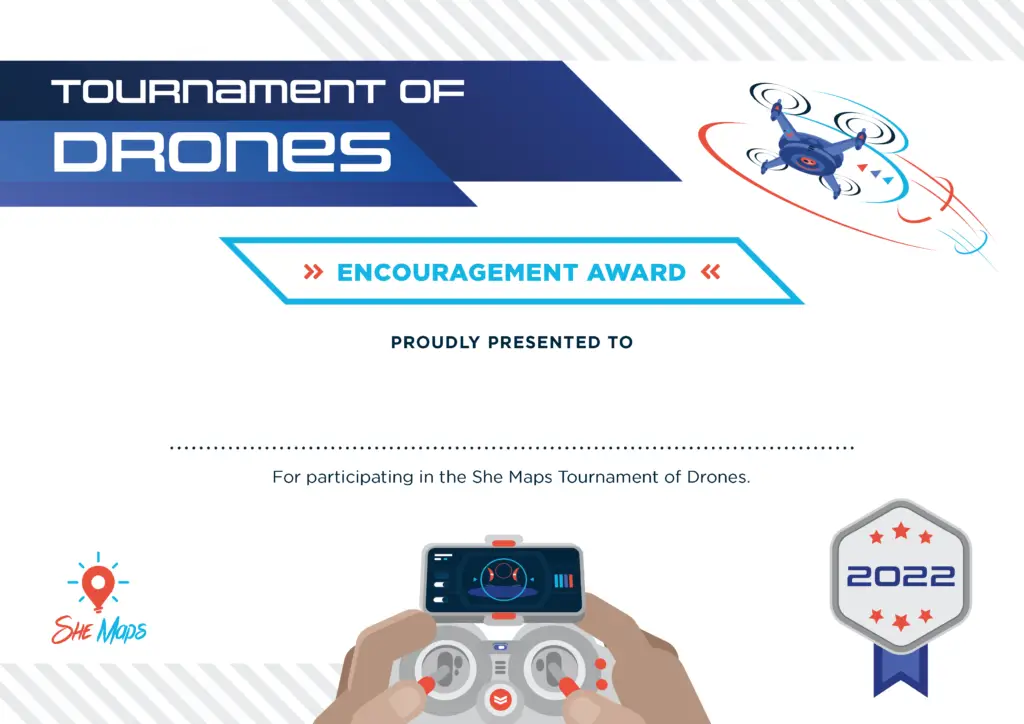 TOURNAMENT OF
DRONES

» ENCOURAGEMENT AWARD «

PROUDLY PRESENTED TO

For participating in the She Maps Tournament of Drones.

She Maps

2022